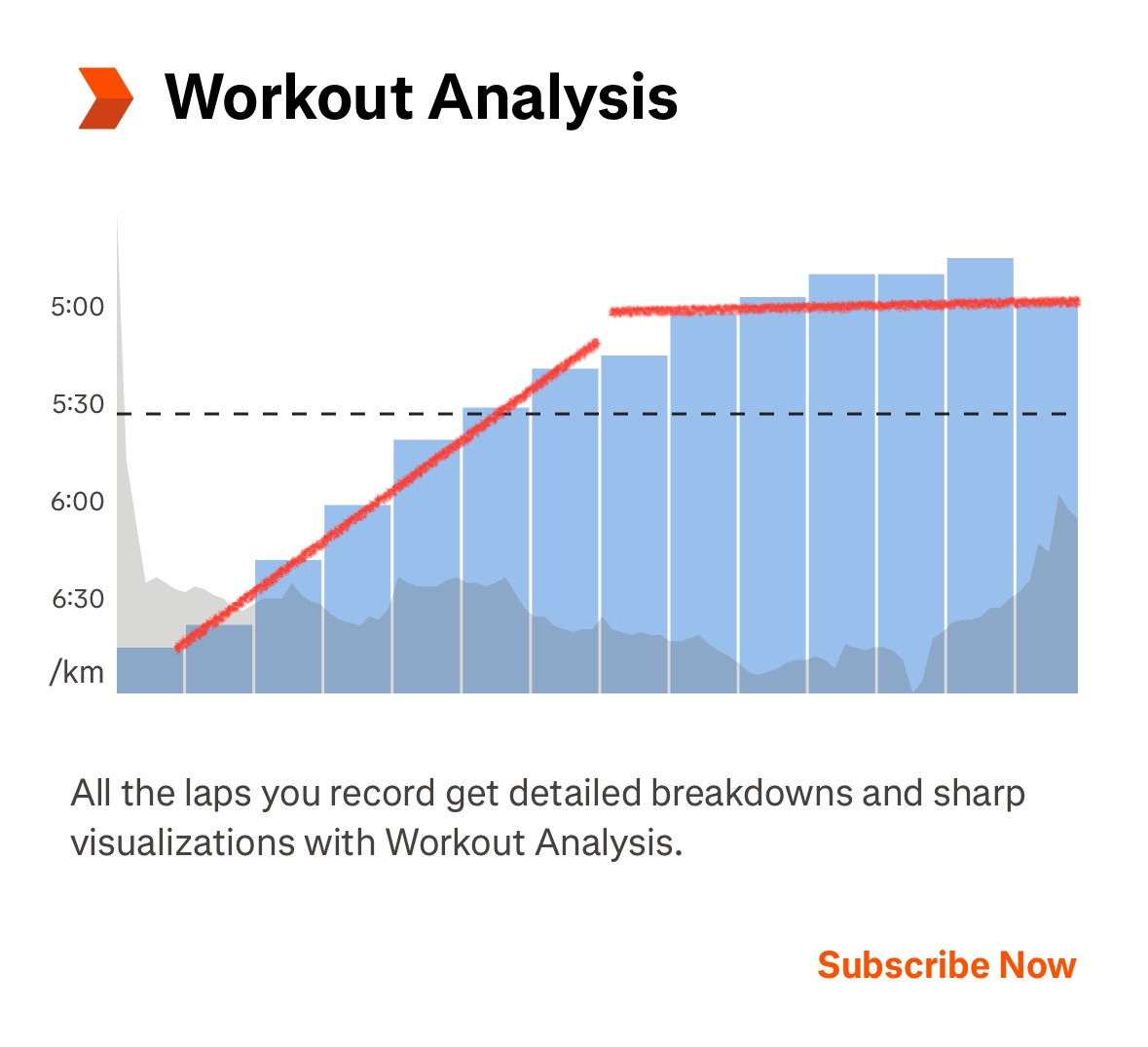 Workout Analysis

5:00
5:30
6:00
6:30
/km

All the laps you record get detailed breakdowns and sharp visualizations with Workout Analysis.

Subscribe Now